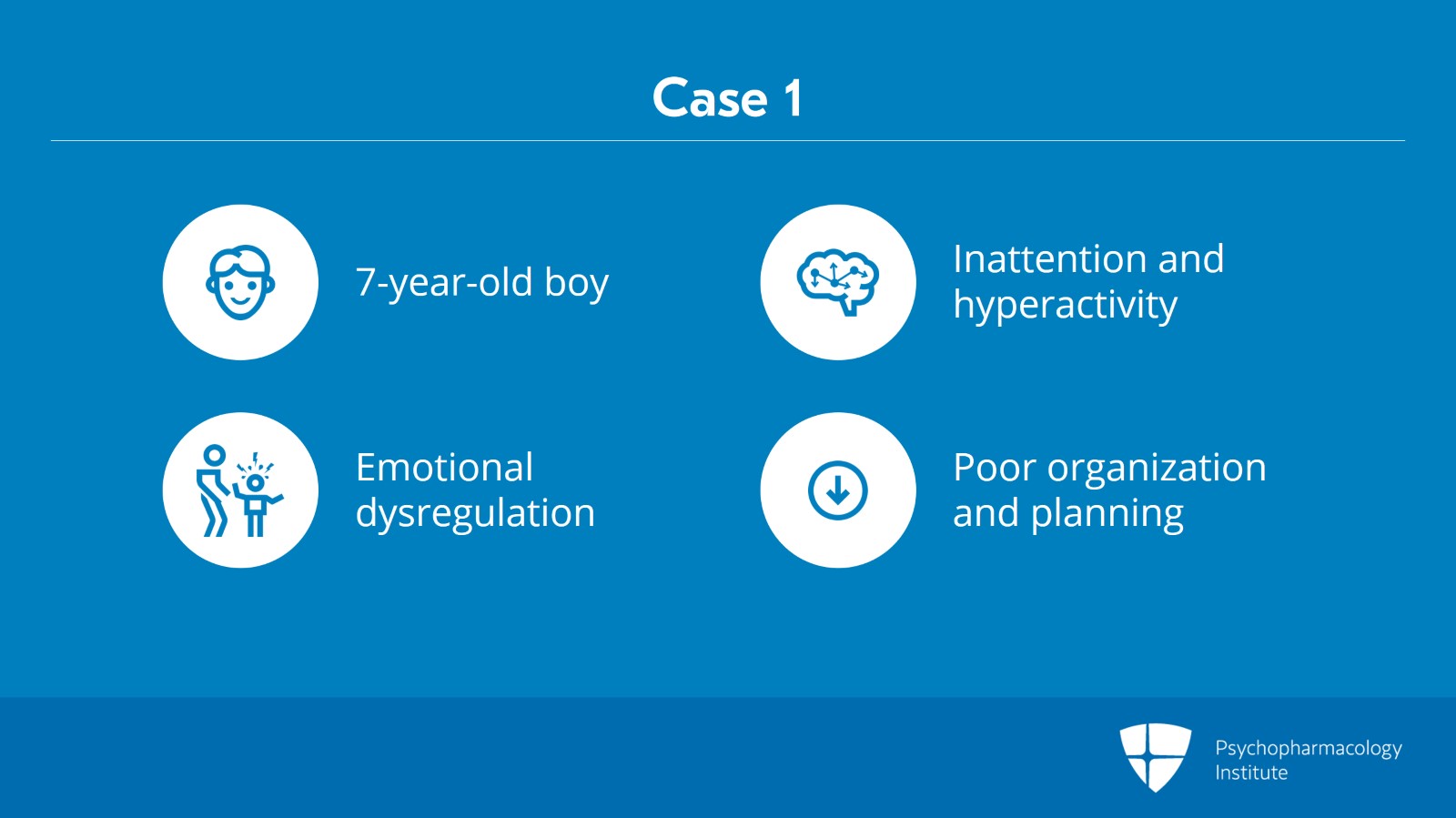 Case 1

7-year-old boy

Inattention and hyperactivity

Emotional dysregulation

Poor organization and planning

Psychopharmacology Institute